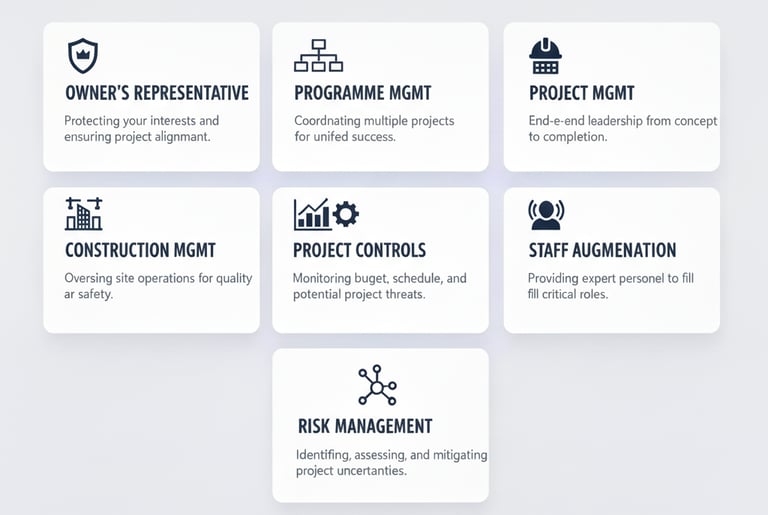 OWNER'S REPRESENTATIVE

Protecting your interests and ensuring project alignmant.

PROGRAMME MGMT

Coordnating multiple projects for unifed success.

PROJECT MGMT

End-e-end leadership from concept to completion.

CONSTRUCTION MGMT

Oversing site operations for quality ar safety.

PROJECT CONTROLS

Monitoring buget, schedule, and potential project threats.

STAFF AUGMENATION

Providing expert personel to fill fill critical roles.

RISK MANAGEMENT

Identifing, assessing, and mitigating project uncertanties.